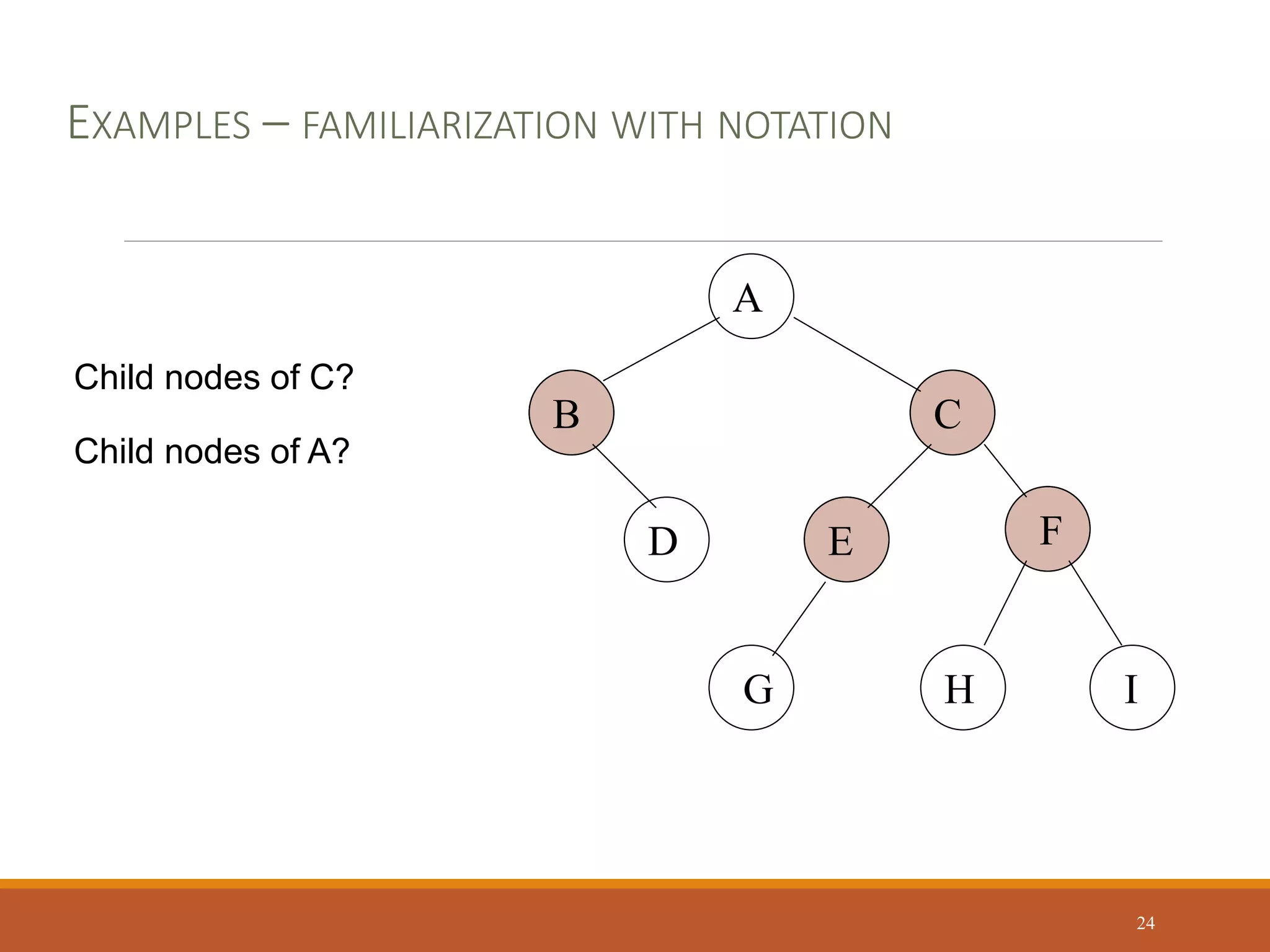 EXAMPLES – FAMILIARIZATION WITH NOTATION

Child nodes of C?

Child nodes of A?

A

B

C

D

E

F

G

H

I

24